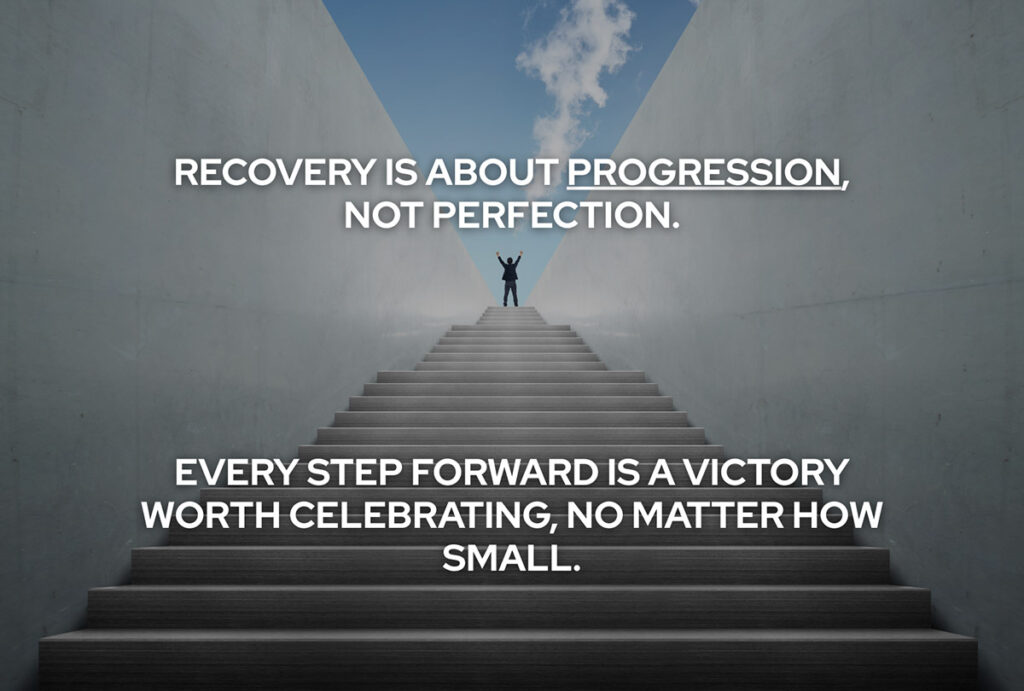 RECOVERY IS ABOUT PROGRESSION, NOT PERFECTION.

EVERY STEP FORWARD IS A VICTORY WORTH CELEBRATING, NO MATTER HOW SMALL.